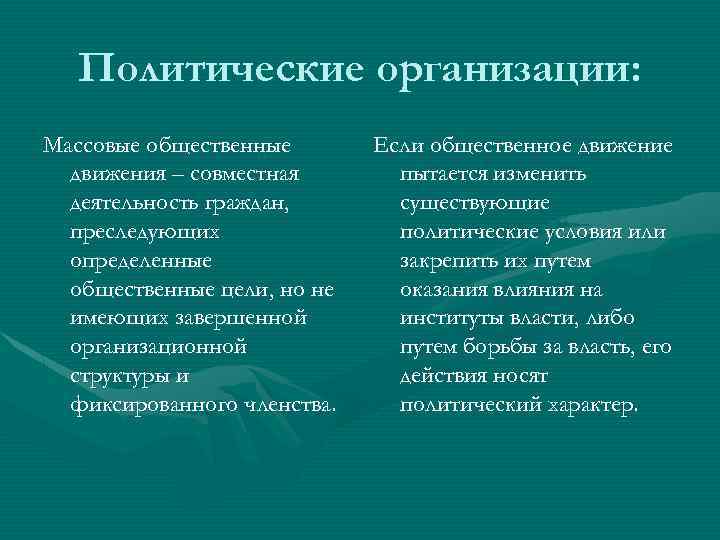 Политические организации:

Массовые общественные движения – совместная деятельность граждан, преследующих определенные общественные цели, но не имеющих завершенной организационной структуры и фиксированного членства.

Если общественное движение пытается изменить существующие политические условия или закрепить их путем оказания влияния на институты власти, либо путем борьбы за власть, его действия носят политический характер.